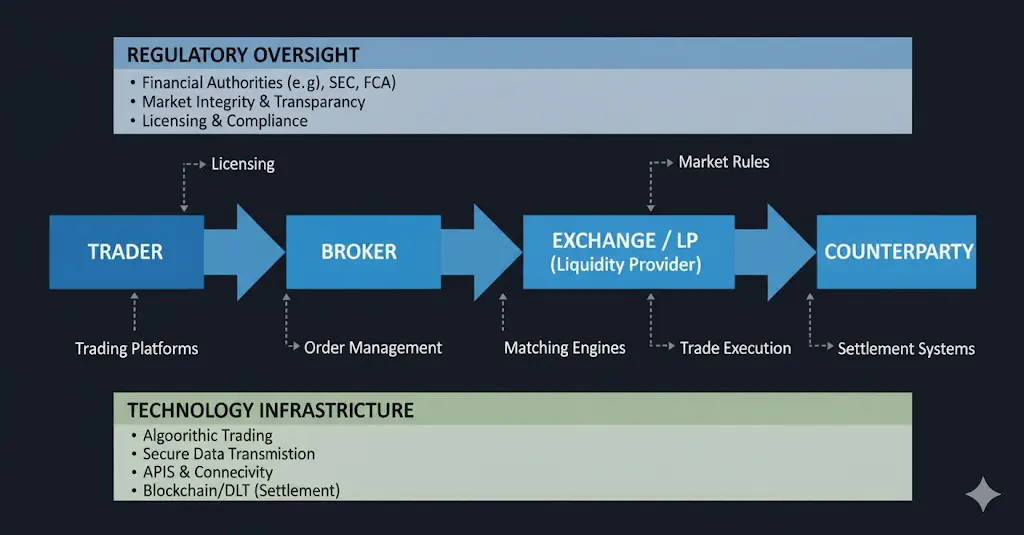 REGULATORY OVERSIGHT
• Financial Authorities (e.g), SEC, FCA)
• Market Integrity & Transparancy
• Licensing & Compliance

Licensing

Market Rules

TRADER

BROKER

EXCHANGE / LP
(Liquidity Provider)

COUNTERPARTY

Trading Platforms

Order Management

Matching Engines

Trade Execution

Settlement Systems

TECHNOLOGY INFRASTRUCTURE
• Algoorithic Trading
• Secure Data Transmistion
• APIS & Connecivity
• Blockchain/DLT (Settlement)